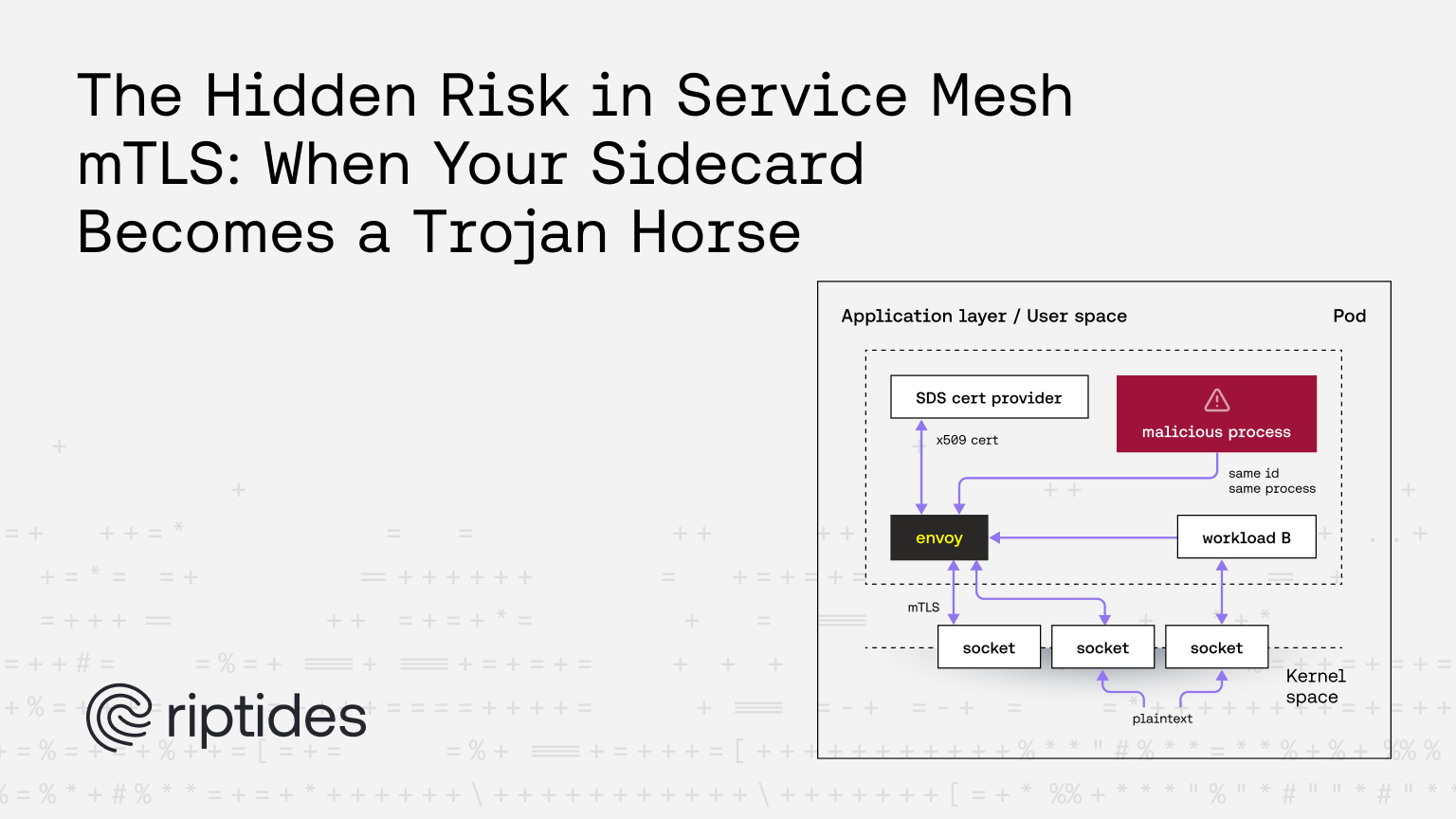 The Hidden Risk in Service Mesh mTLS: When Your Sidecard Becomes a Trojan Horse

Application layer / User space

Pod

SDS cert provider

malicious process

x509 cert

same id
same process

envoy

workload B

mTLS

socket

socket

socket

Kernel space

plaintext

riptides